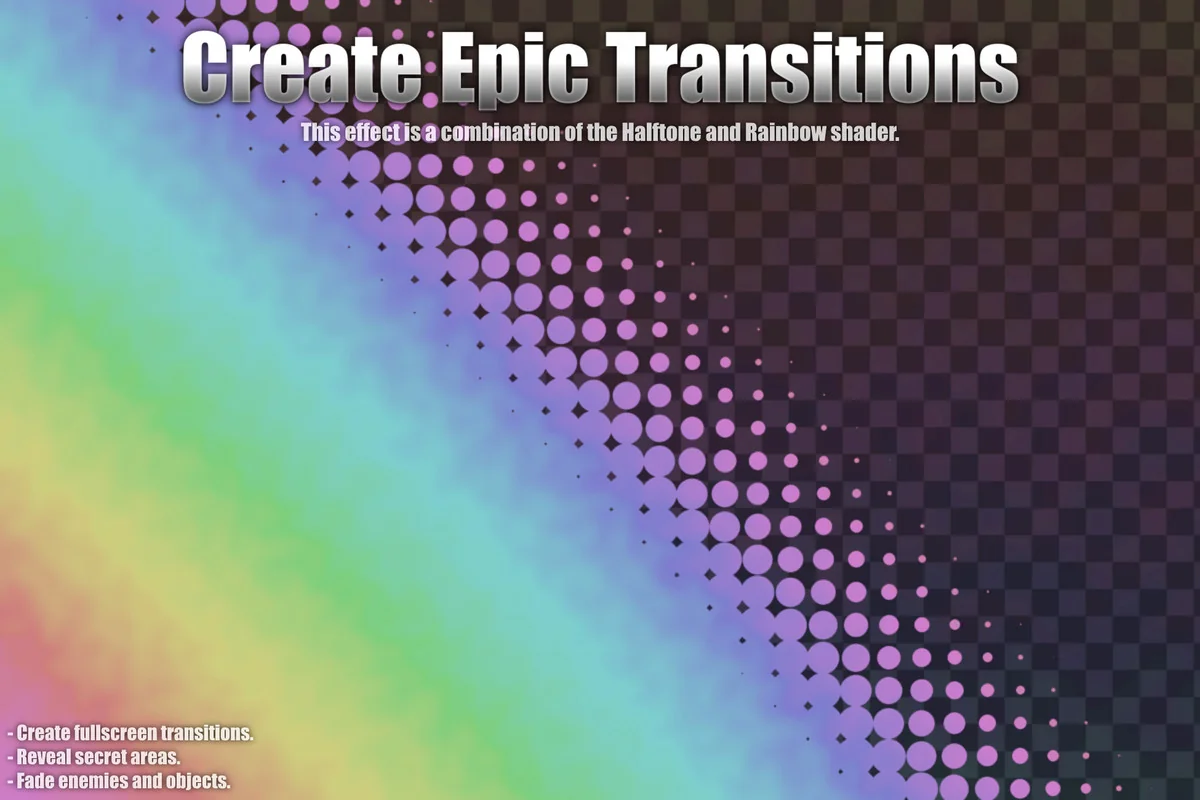 Create Epic Transitions

This effect is a combination of the Halftone and Rainbow shader.

- Create fullscreen transitions.
- Reveal secret areas.
- Fade enemies and objects.